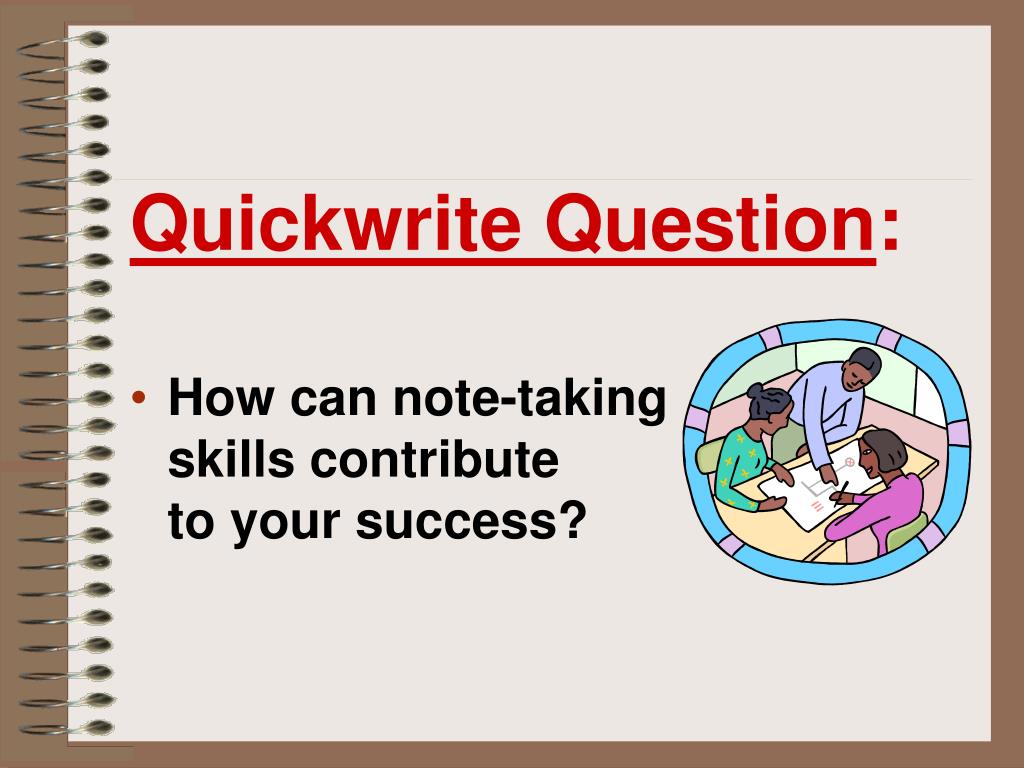 Quickwrite Question:

• How can note-taking skills contribute to your success?